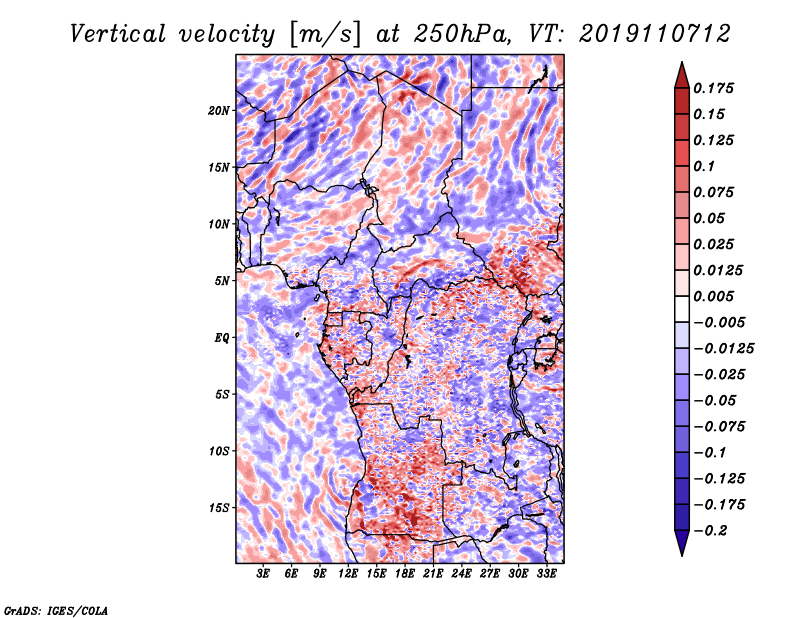 Vertical velocity [m/s] at 250hPa, VT: 2019110712

20N
15N
10N
5N
EQ
5S
10S
15S

3E 6E 9E 12E 15E 18E 21E 24E 27E 30E 33E

0.175
0.15
0.125
0.1
0.075
0.05
0.025
0.0125
0.005
−0.005
−0.0125
−0.025
−0.05
−0.075
−0.1
−0.125
−0.175
−0.2

GrADS: IGES/COLA